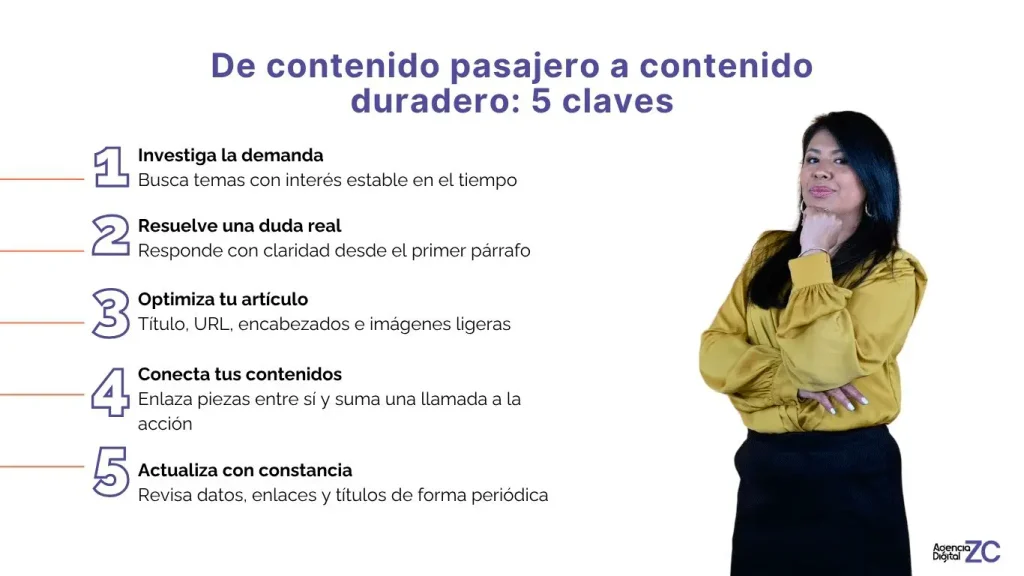 De contenido pasajero a contenido duradero: 5 claves

1
Investiga la demanda
Busca temas con interés estable en el tiempo

2
Resuelve una duda real
Responde con claridad desde el primer párrafo

3
Optimiza tu artículo
Título, URL, encabezados e imágenes ligeras

4
Conecta tus contenidos
Enlaza piezas entre sí y suma una llamada a la acción

5
Actualiza con constancia
Revisa datos, enlaces y títulos de forma periódica

Agencia Digital ZC